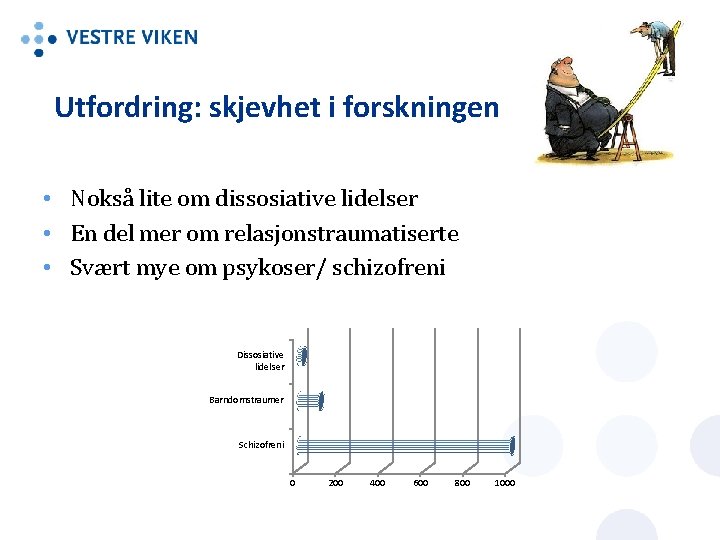 VESTRE VIKEN

Utfordring: skjevhet i forskningen

• Nokså lite om dissosiative lidelser
• En del mer om relasjonstraumatiserte
• Svært mye om psykoser/ schizofreni

Dissosiative lidelser
Barndomstraumer
Schizofreni

0 200 400 600 800 1000